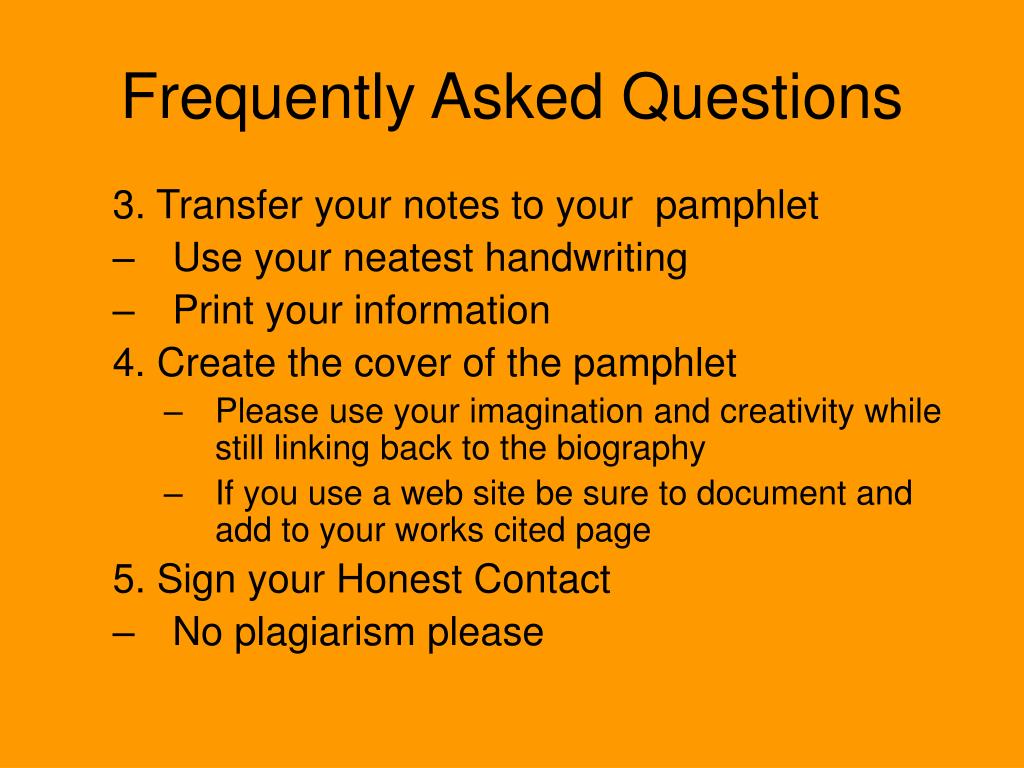 Frequently Asked Questions

3. Transfer your notes to your pamphlet
– Use your neatest handwriting
– Print your information
4. Create the cover of the pamphlet
– Please use your imagination and creativity while still linking back to the biography
– If you use a web site be sure to document and add to your works cited page
5. Sign your Honest Contact
– No plagiarism please